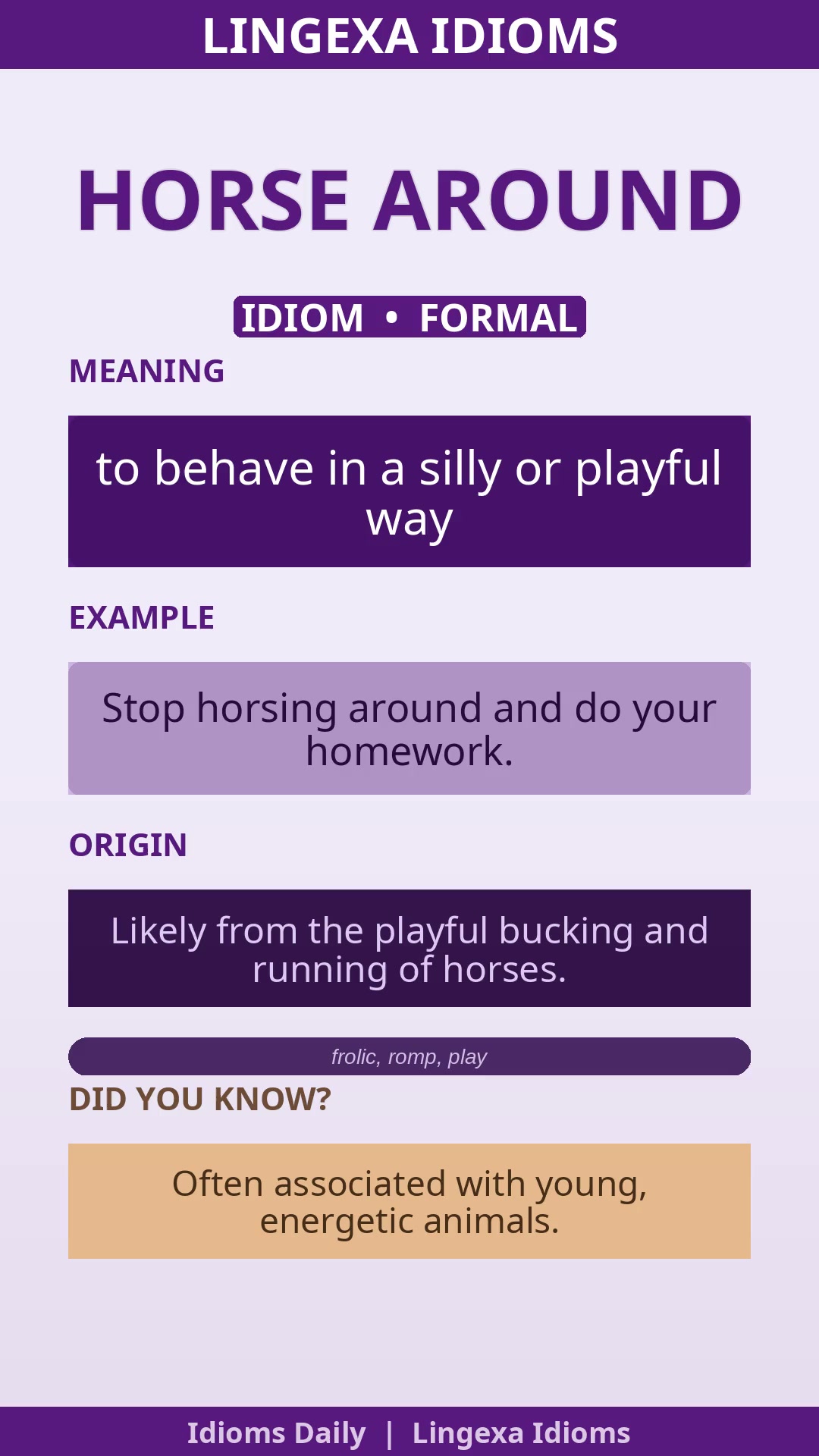 LINGEXA IDIOMS

HORSE AROUND

IDIOM • FORMAL

MEANING

to behave in a silly or playful way

EXAMPLE

Stop horsing around and do your homework.

ORIGIN

Likely from the playful bucking and running of horses.

frolic, romp, play

DID YOU KNOW?

Often associated with young, energetic animals.

Idioms Daily | Lingexa Idioms